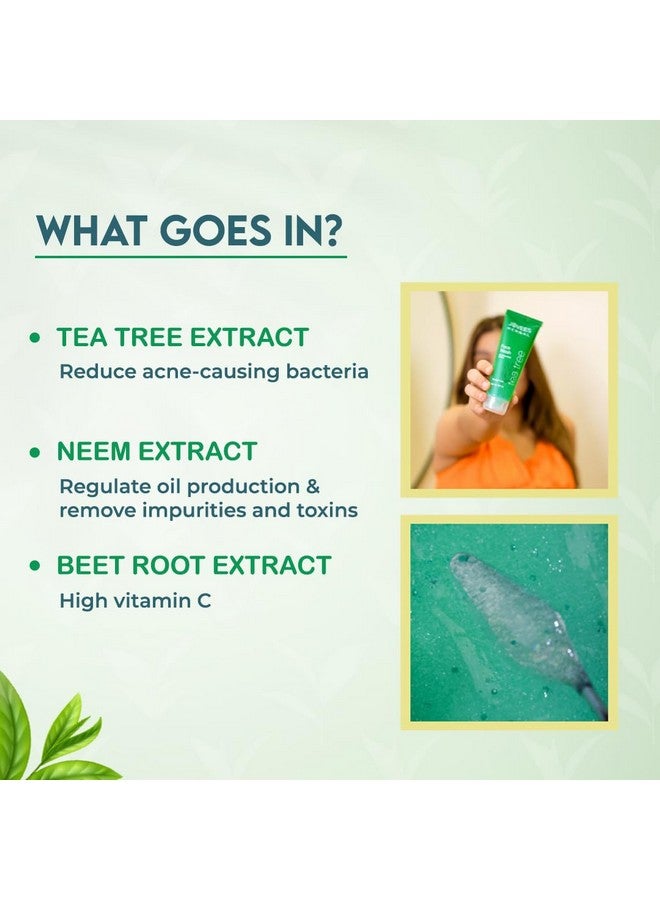 WHAT GOES IN?

• TEA TREE EXTRACT
Reduce acne-causing bacteria

• NEEM EXTRACT
Regulate oil production & remove impurities and toxins

• BEET ROOT EXTRACT
High vitamin C

JOVEES
Face Wash
tea tree